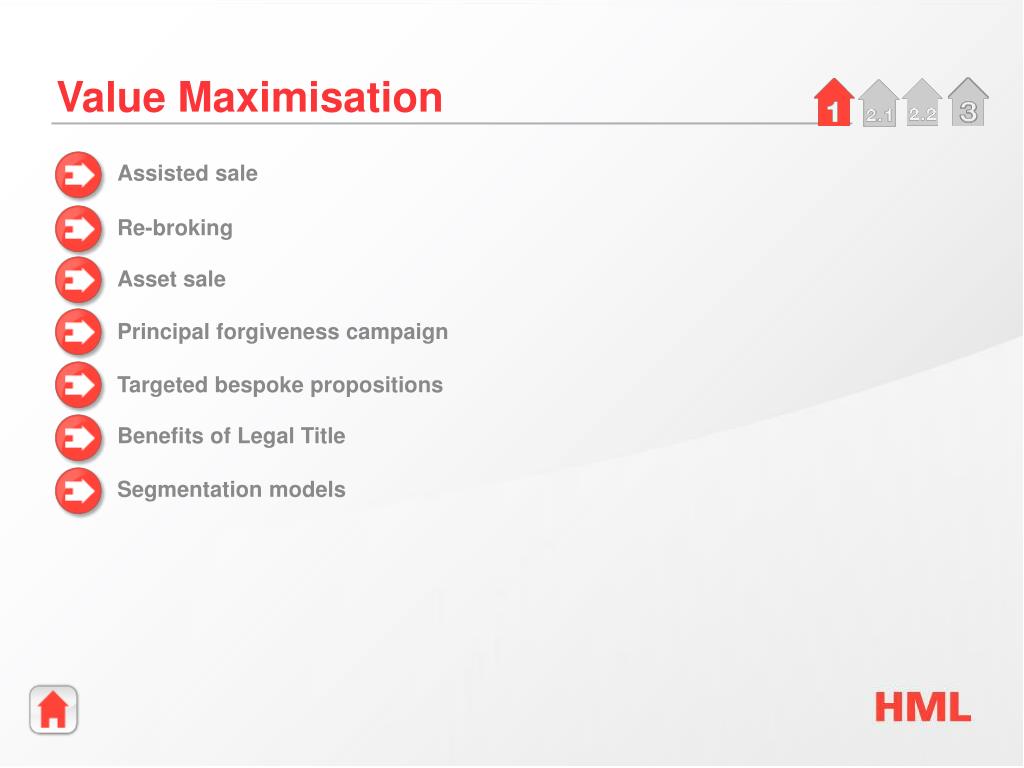 Value Maximisation

1 2.1 2.2 3

Assisted sale

Re-broking

Asset sale

Principal forgiveness campaign

Targeted bespoke propositions

Benefits of Legal Title

Segmentation models

HML